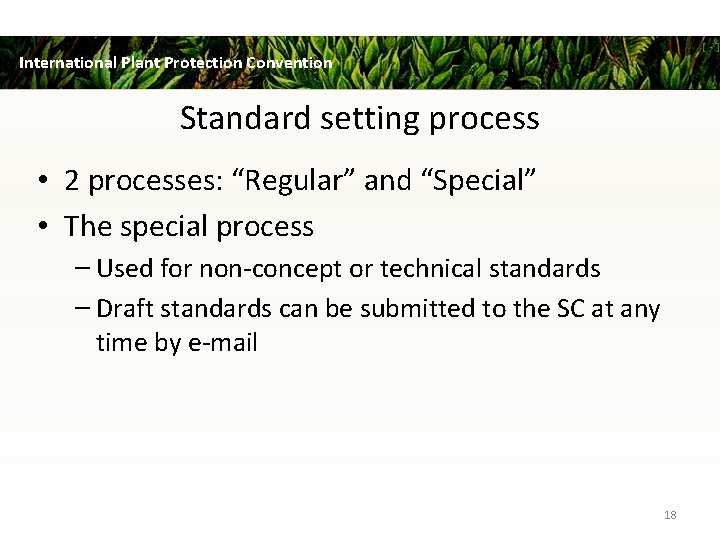 International Plant Protection Convention

Standard setting process

• 2 processes: “Regular” and “Special”
• The special process
– Used for non-concept or technical standards
– Draft standards can be submitted to the SC at any time by e-mail

18